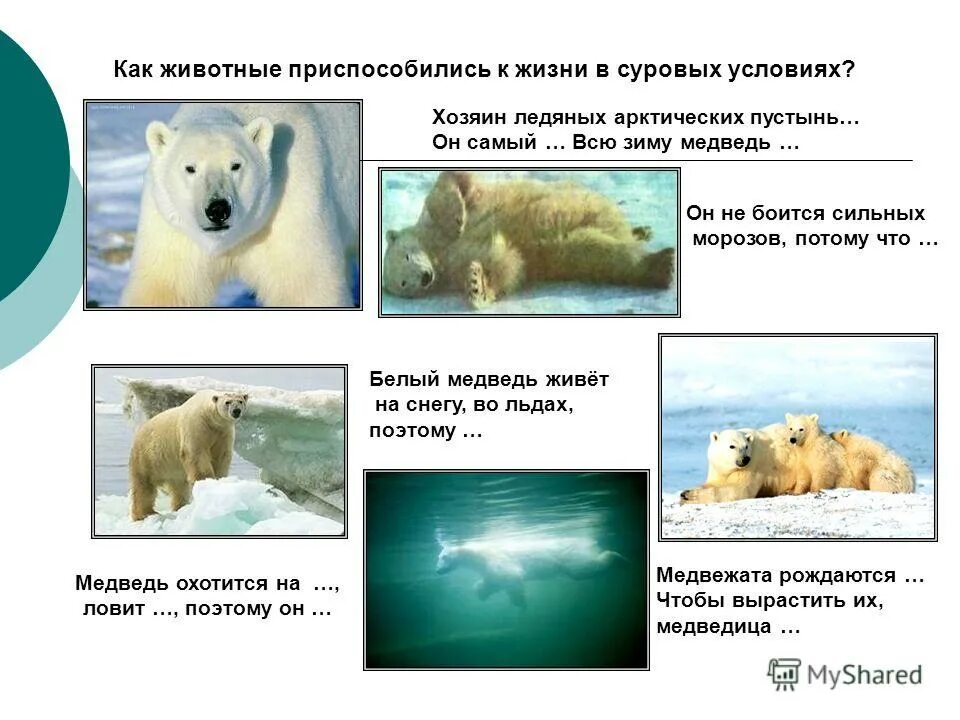 Как животные приспособились к жизни в суровых условиях?

Хозяин ледяных арктических пустынь… Он самый … Всю зиму медведь …

Он не боится сильных морозов, потому что …

Белый медведь живёт на снегу, во льдах, поэтому …

Медведь охотится на …, ловит …, поэтому он …

Медвежата рождаются … Чтобы вырастить их, медведица …

MyShared